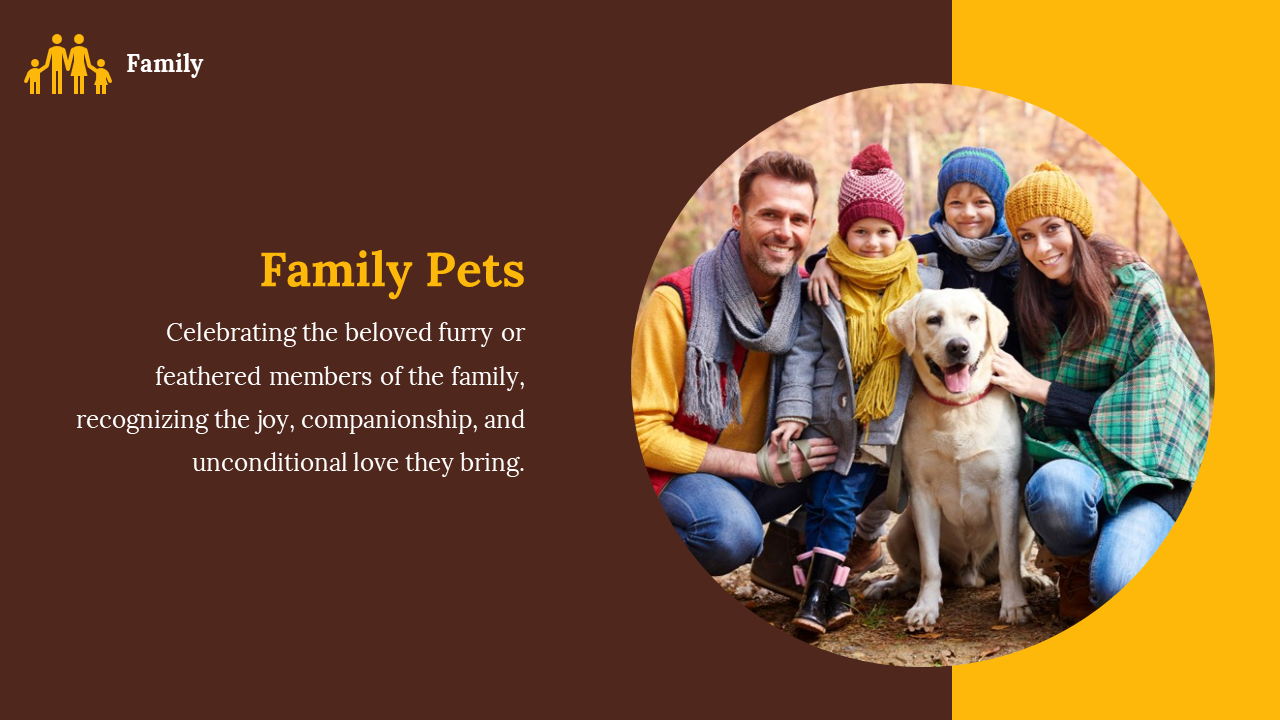 Family

Family Pets

Celebrating the beloved furry or feathered members of the family, recognizing the joy, companionship, and unconditional love they bring.